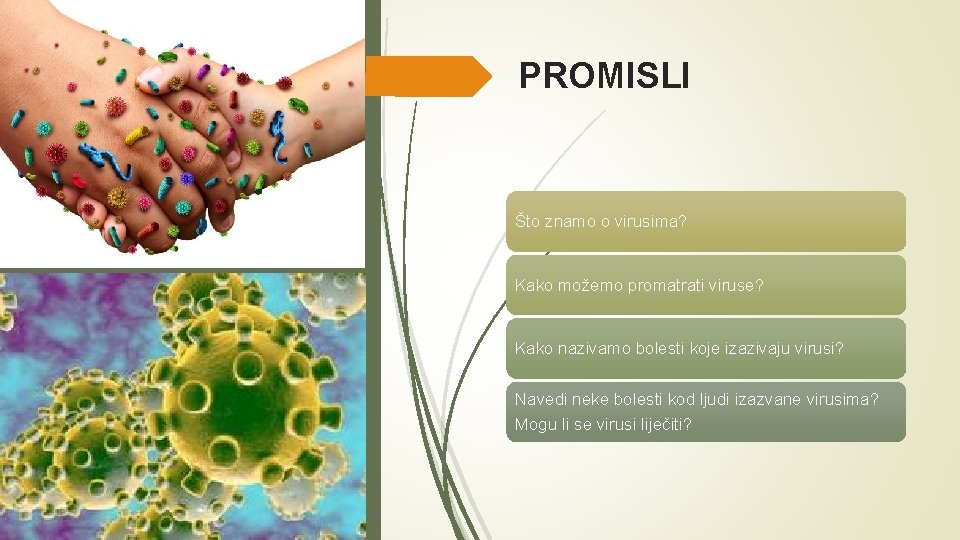 PROMISLI

Što znamo o virusima?

Kako možemo promatrati viruse?

Kako nazivamo bolesti koje izazivaju virusi?

Navedi neke bolesti kod ljudi izazvane virusima? Mogu li se virusi liječiti?